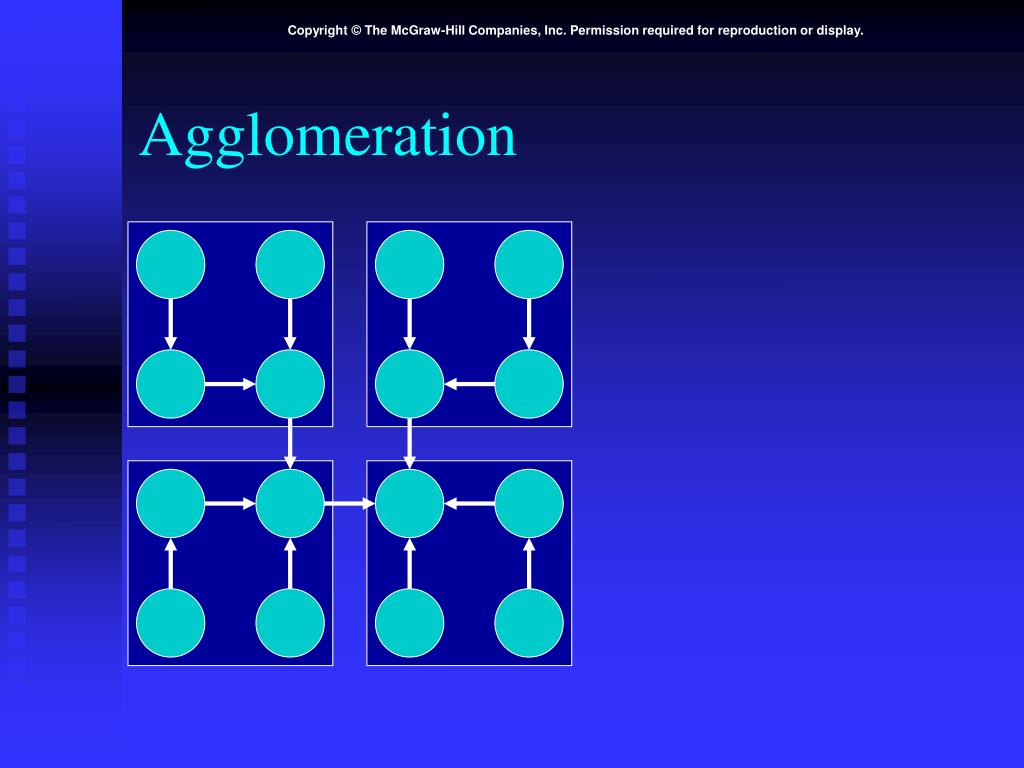 Copyright © The McGraw-Hill Companies, Inc. Permission required for reproduction or display.

Agglomeration